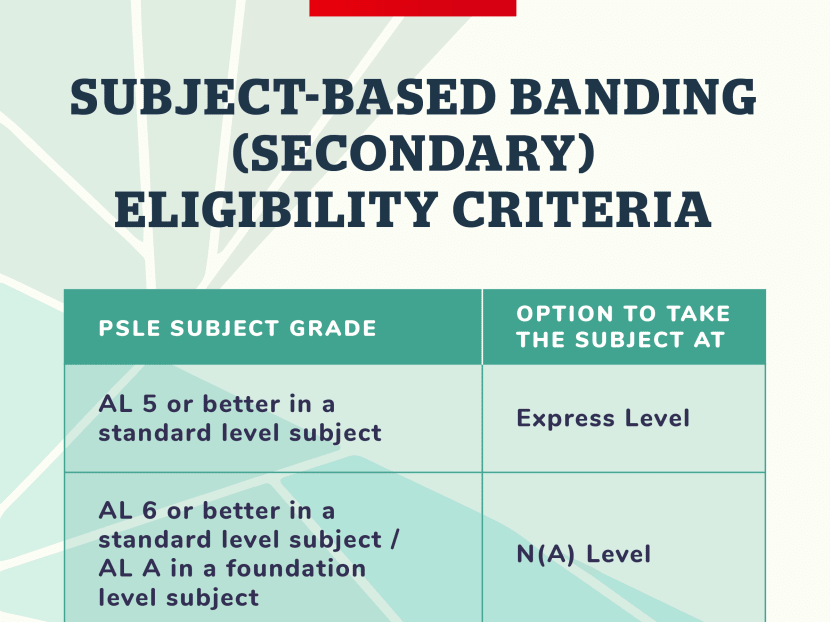 SUBJECT-BASED BANDING (SECONDARY) ELIGIBILITY CRITERIA

| PSLE SUBJECT GRADE | OPTION TO TAKE THE SUBJECT AT |
|---|---|
| AL 5 or better in a standard level subject | Express Level |
| AL 6 or better in a standard level subject / AL A in a foundation level subject | N(A) Level |